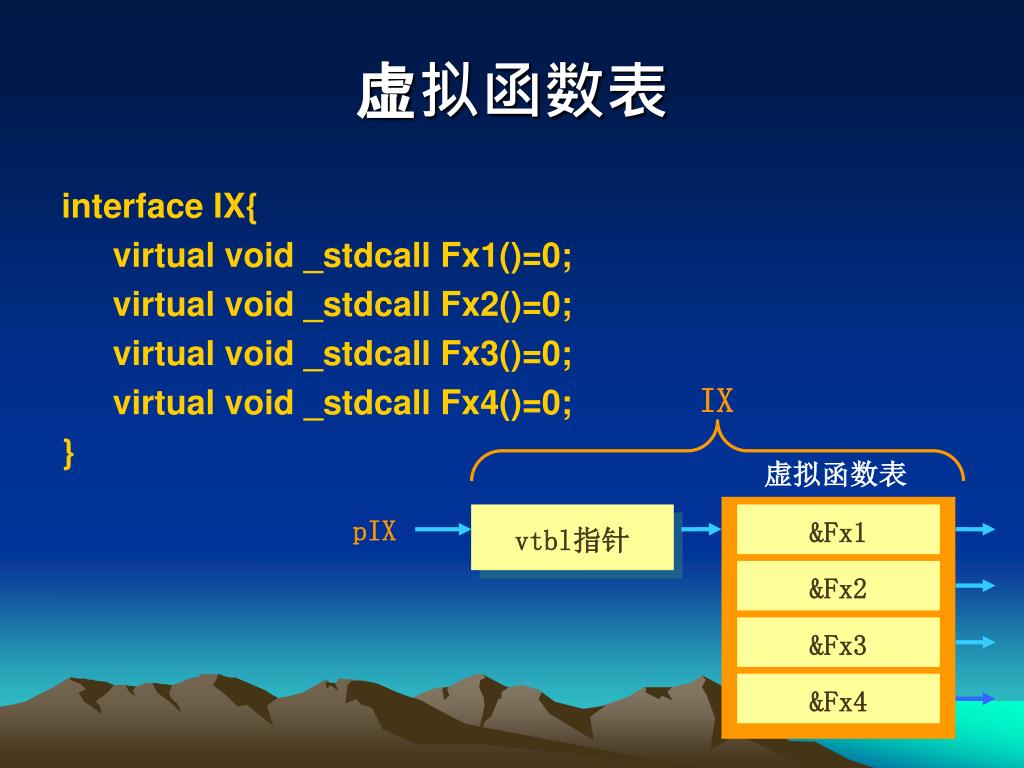 虚拟函数表

interface IX{
virtual void _stdcall Fx1()=0;
virtual void _stdcall Fx2()=0;
virtual void _stdcall Fx3()=0;
virtual void _stdcall Fx4()=0;
}

IX

虚拟函数表

pIX

vtbl指针

&Fx1

&Fx2

&Fx3

&Fx4